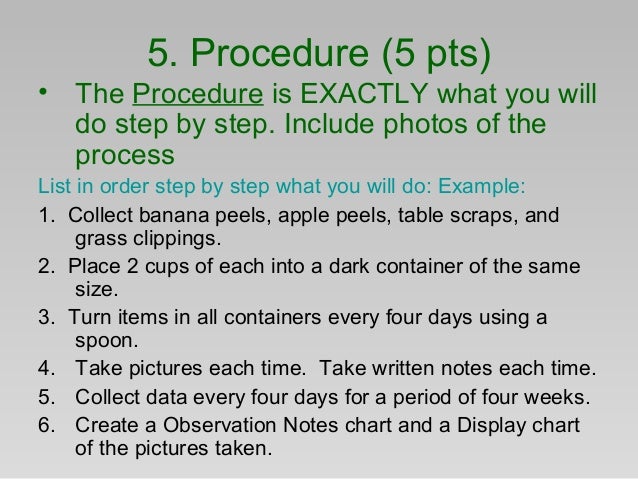 5. Procedure (5 pts)

• The Procedure is EXACTLY what you will do step by step. Include photos of the process

List in order step by step what you will do: Example:

1. Collect banana peels, apple peels, table scraps, and grass clippings.
2. Place 2 cups of each into a dark container of the same size.
3. Turn items in all containers every four days using a spoon.
4. Take pictures each time. Take written notes each time.
5. Collect data every four days for a period of four weeks.
6. Create a Observation Notes chart and a Display chart of the pictures taken.